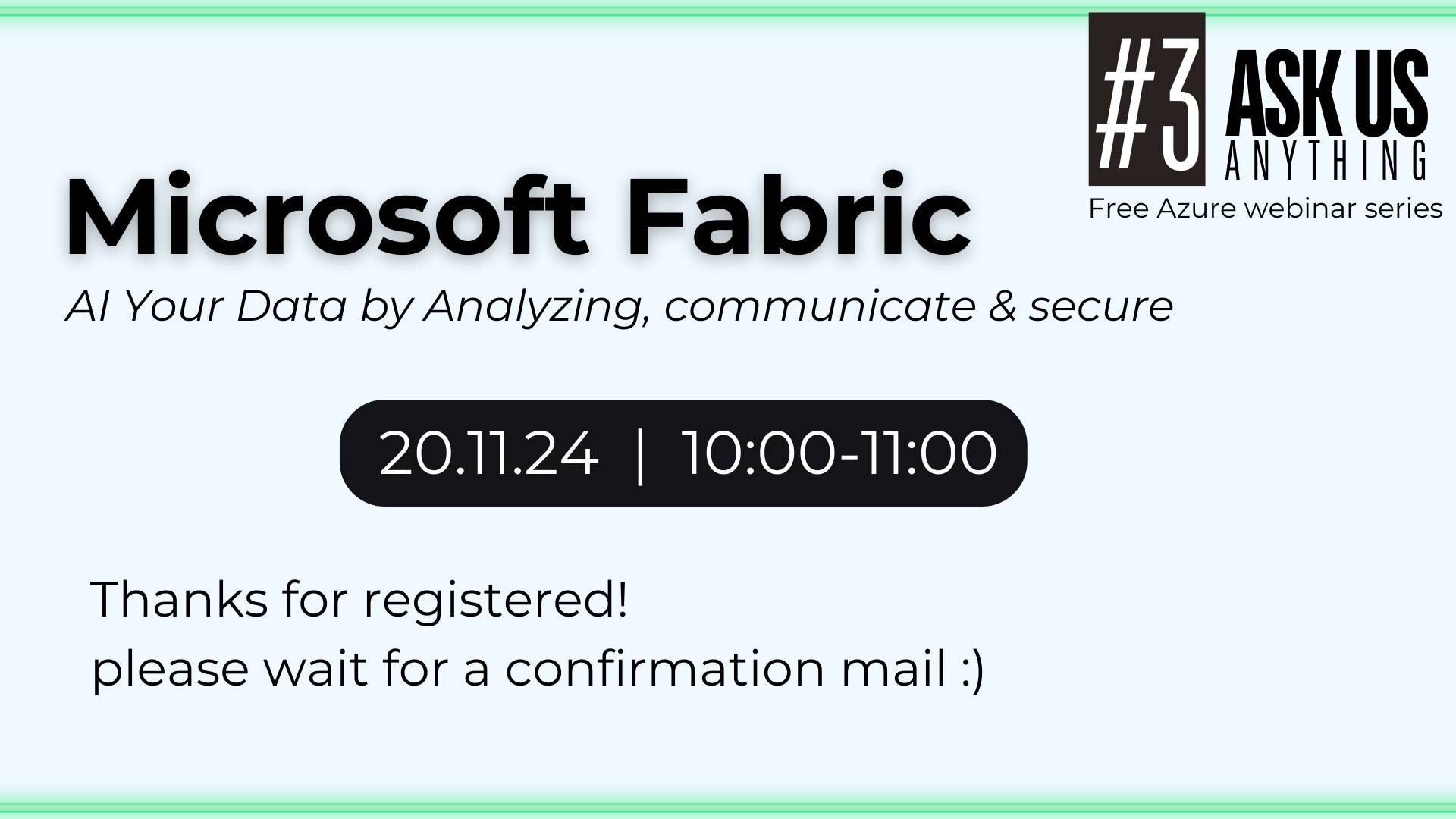 #3 ASK US ANYTHING
Free Azure webinar series

Microsoft Fabric
AI Your Data by Analyzing, communicate & secure

20.11.24 | 10:00-11:00

Thanks for registered!
please wait for a confirmation mail :)